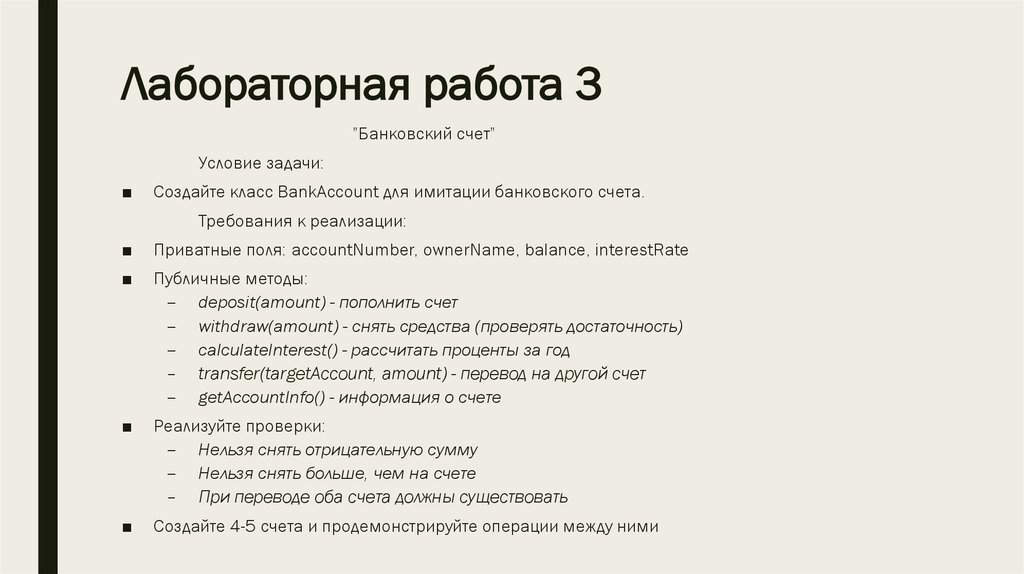 Лабораторная работа 3

"Банковский счет"

Условие задачи:

■ Создайте класс BankAccount для имитации банковского счета.

Требования к реализации:

■ Приватные поля: accountNumber, ownerName, balance, interestRate

■ Публичные методы:
– deposit(amount) - пополнить счет
– withdraw(amount) - снять средства (проверять достаточность)
– calculateInterest() - рассчитать проценты за год
– transfer(targetAccount, amount) - перевод на другой счет
– getAccountInfo() - информация о счете

■ Реализуйте проверки:
– Нельзя снять отрицательную сумму
– Нельзя снять больше, чем на счете
– При переводе оба счета должны существовать

■ Создайте 4-5 счета и продемонстрируйте операции между ними